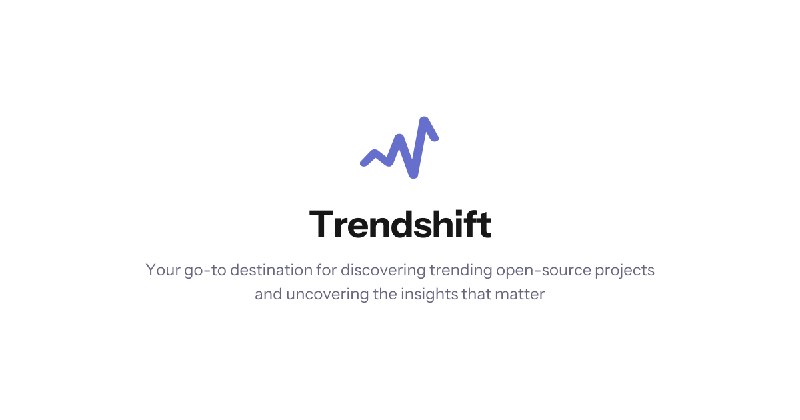 Trendshift

Your go-to destination for discovering trending open-source projects and uncovering the insights that matter